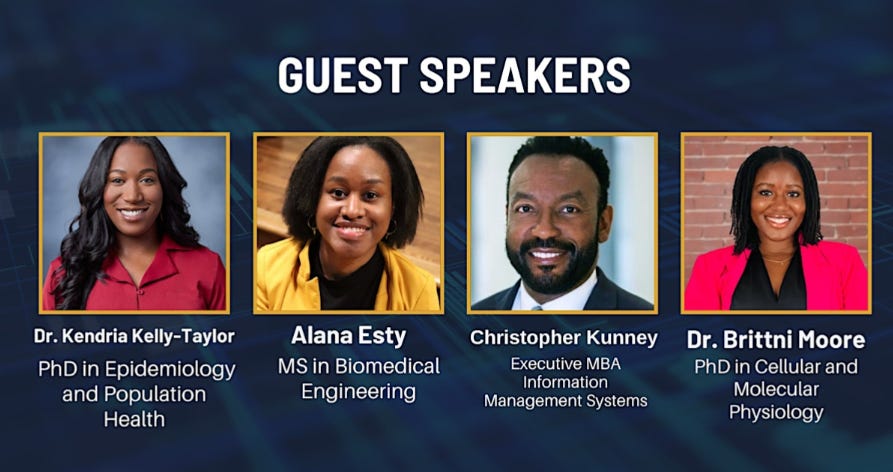 GUEST SPEAKERS

Dr. Kendria Kelly-Taylor
PhD in Epidemiology and Population Health

Alana Esty
MS in Biomedical Engineering

Christopher Kunney
Executive MBA Information Management Systems

Dr. Brittni Moore
PhD in Cellular and Molecular Physiology